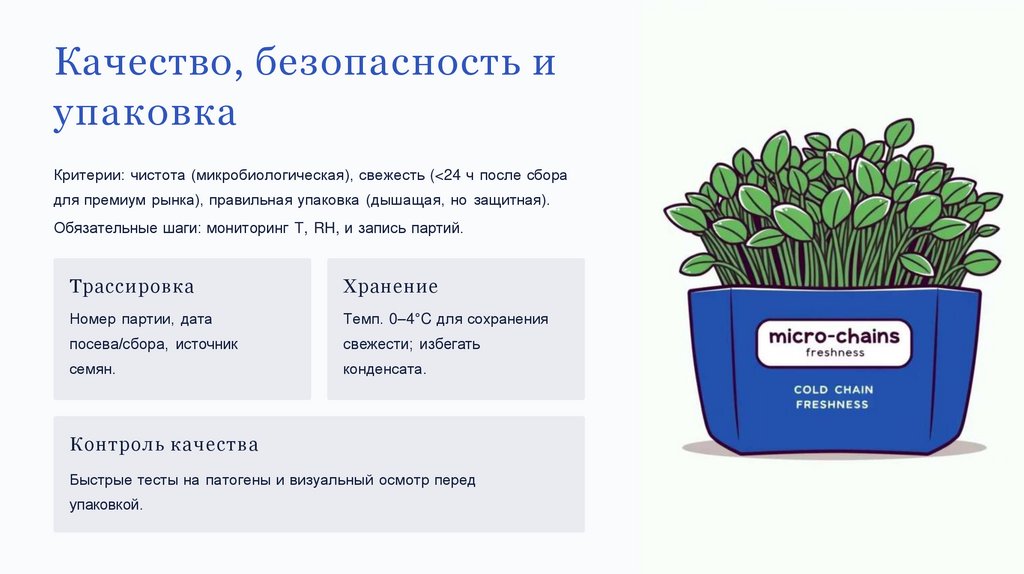 Качество, безопасность и упаковка

Критерии: чистота (микробиологическая), свежесть (<24 ч после сбора для премиум рынка), правильная упаковка (дышащая, но защитная). Обязательные шаги: мониторинг T, RH, и запись партий.

Трассировка

Номер партии, дата посева/сбора, источник семян.

Хранение

Темп. 0–4°C для сохранения свежести; избегать конденсата.

Контроль качества

Быстрые тесты на патогены и визуальный осмотр перед упаковкой.

micro-chains
freshness

COLD CHAIN
FRESHNESS